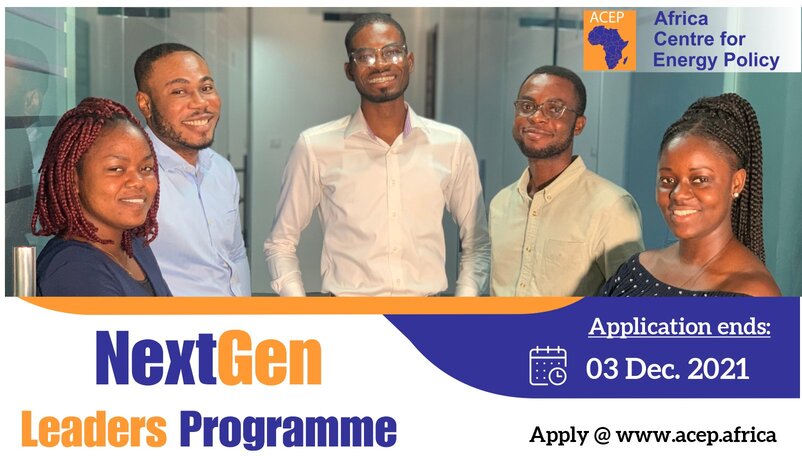 ACEP
Africa Centre for Energy Policy

NextGen
Leaders Programme

Application ends:
03 Dec. 2021

Apply @ www.acep.africa